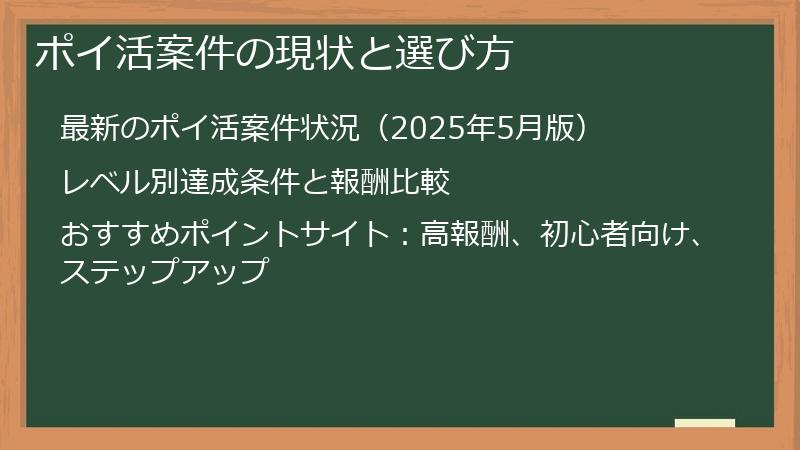 ポイ活案件の現状と選び方

最新のポイ活案件状況（2025年5月版）

レベル別達成条件と報酬比較

おすすめポイントサイト：高報酬、初心者向け、ステップアップ